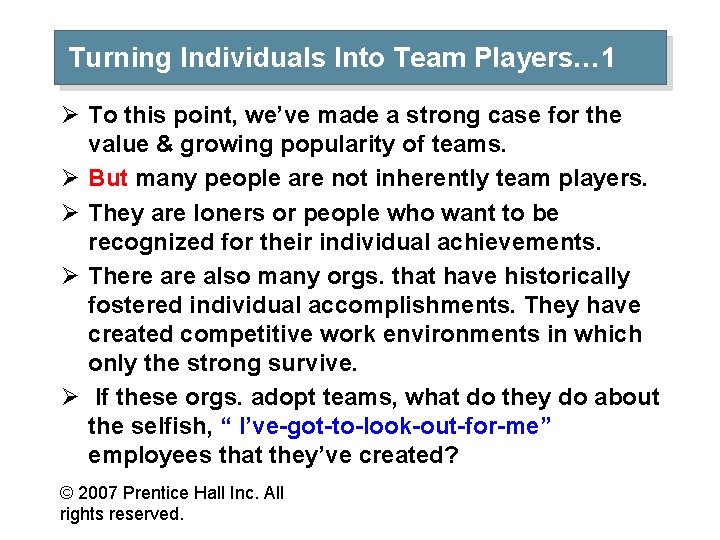 Turning Individuals Into Team Players…1

➢ To this point, we've made a strong case for the value & growing popularity of teams.

➢ But many people are not inherently team players.

➢ They are loners or people who want to be recognized for their individual achievements.

➢ There are also many orgs. that have historically fostered individual accomplishments. They have created competitive work environments in which only the strong survive.

➢ If these orgs. adopt teams, what do they do about the selfish, " I've-got-to-look-out-for-me" employees that they've created?

© 2007 Prentice Hall Inc. All rights reserved.